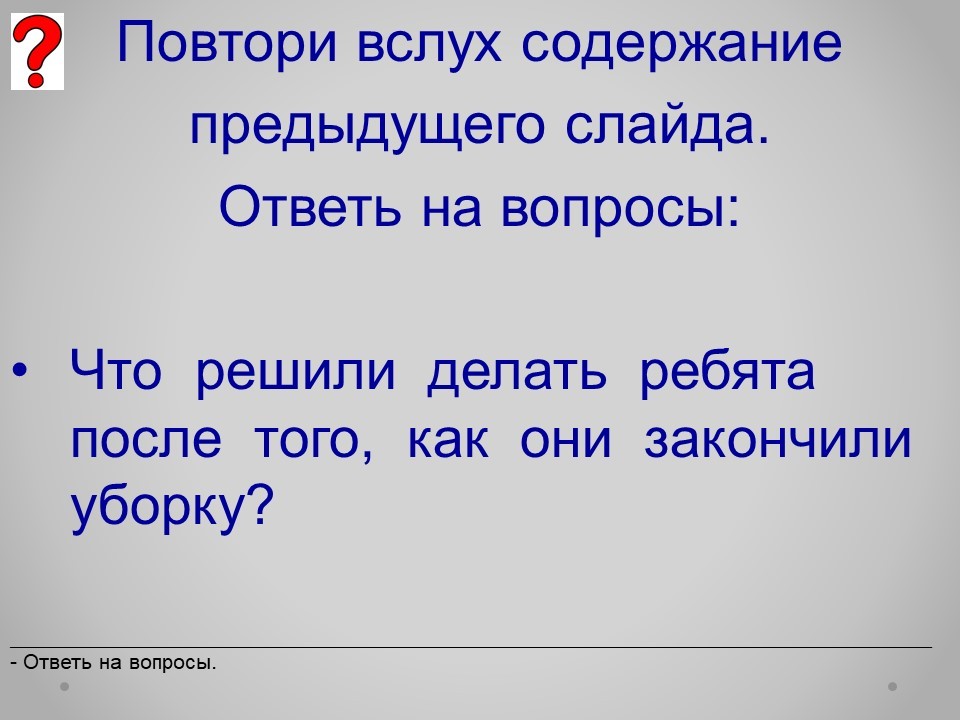 ?

Повтори вслух содержание предыдущего слайда.

Ответь на вопросы:

• Что решили делать ребята после того, как они закончили уборку?

- Ответь на вопросы.